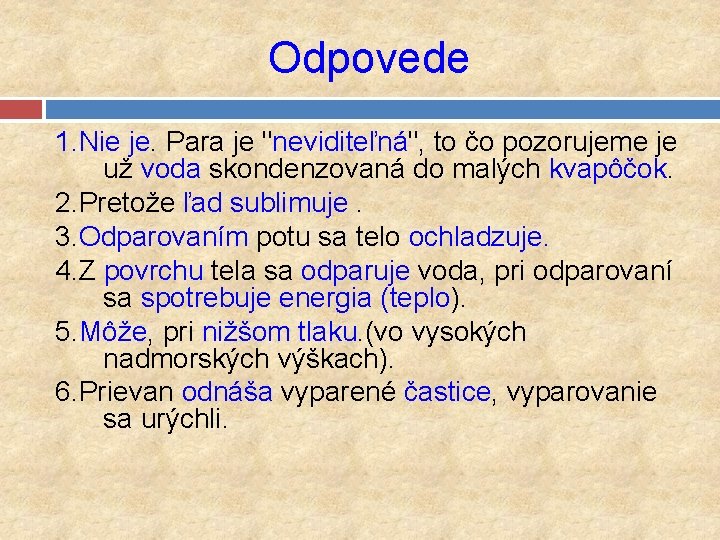 Odpovede

1.Nie je. Para je "neviditeľná", to čo pozorujeme je už voda skondenzovaná do malých kvapôčok.

2.Pretože ľad sublimuje .

3.Odparovaním potu sa telo ochladzuje.

4.Z povrchu tela sa odparuje voda, pri odparovaní sa spotrebuje energia (teplo).

5.Môže, pri nižšom tlaku.(vo vysokých nadmorských výškach).

6.Prievan odnáša vyparené častice, vyparovanie sa urýchli.